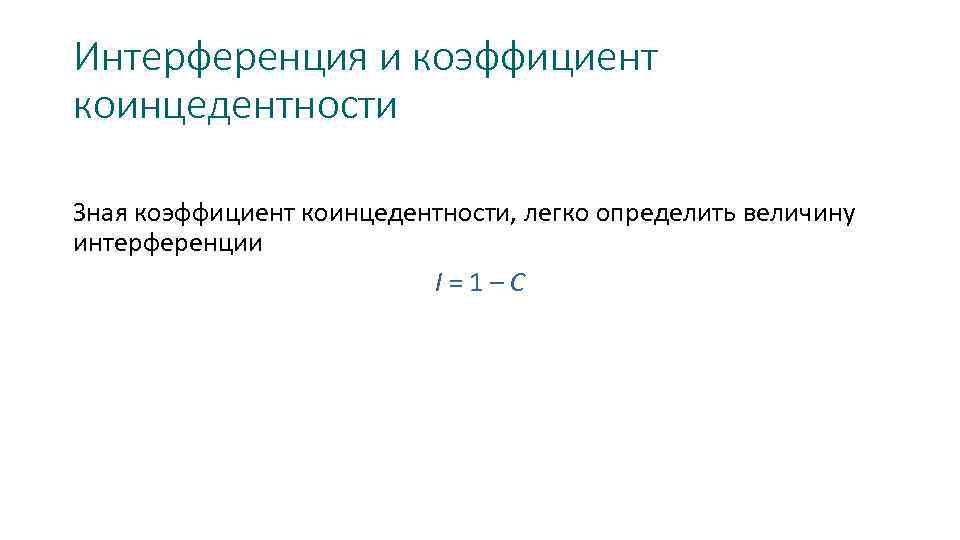 Интерференция и коэффициент коинцедентности

Зная коэффициент коинцедентности, легко определить величину интерференции

$I = 1 - C$